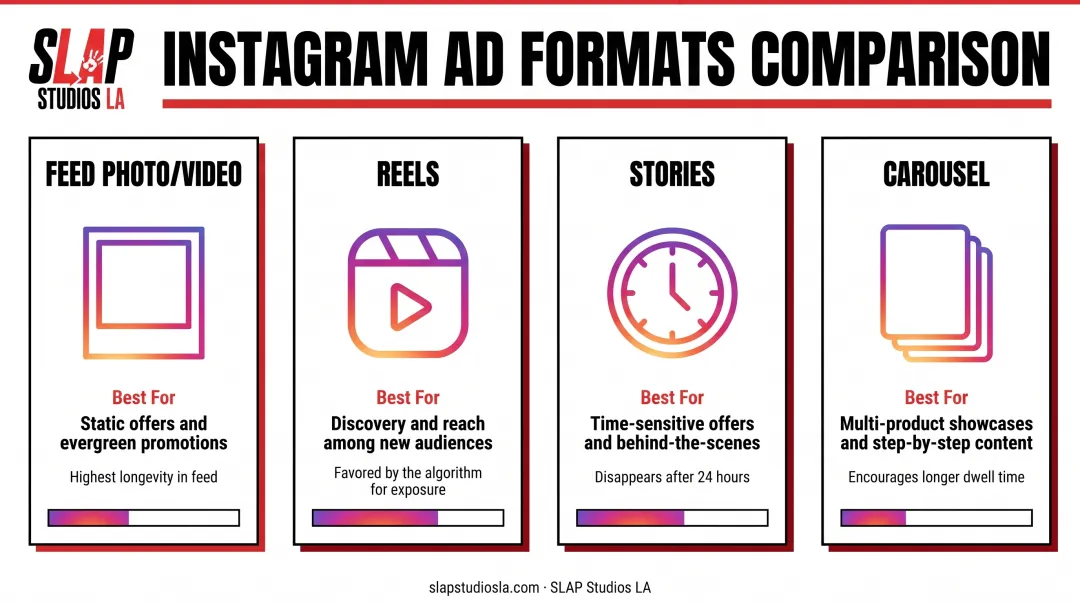 SLAP STUDIOS LA

INSTAGRAM AD FORMATS COMPARISON

FEED PHOTO/VIDEO

Best For

Static offers and evergreen promotions

Highest longevity in feed

REELS

Best For

Discovery and reach among new audiences

Favored by the algorithm for exposure

STORIES

Best For

Time-sensitive offers and behind-the-scenes

Disappears after 24 hours

CAROUSEL

Best For

Multi-product showcases and step-by-step content

Encourages longer dwell time

slapstudiosla.com · SLAP Studios LA